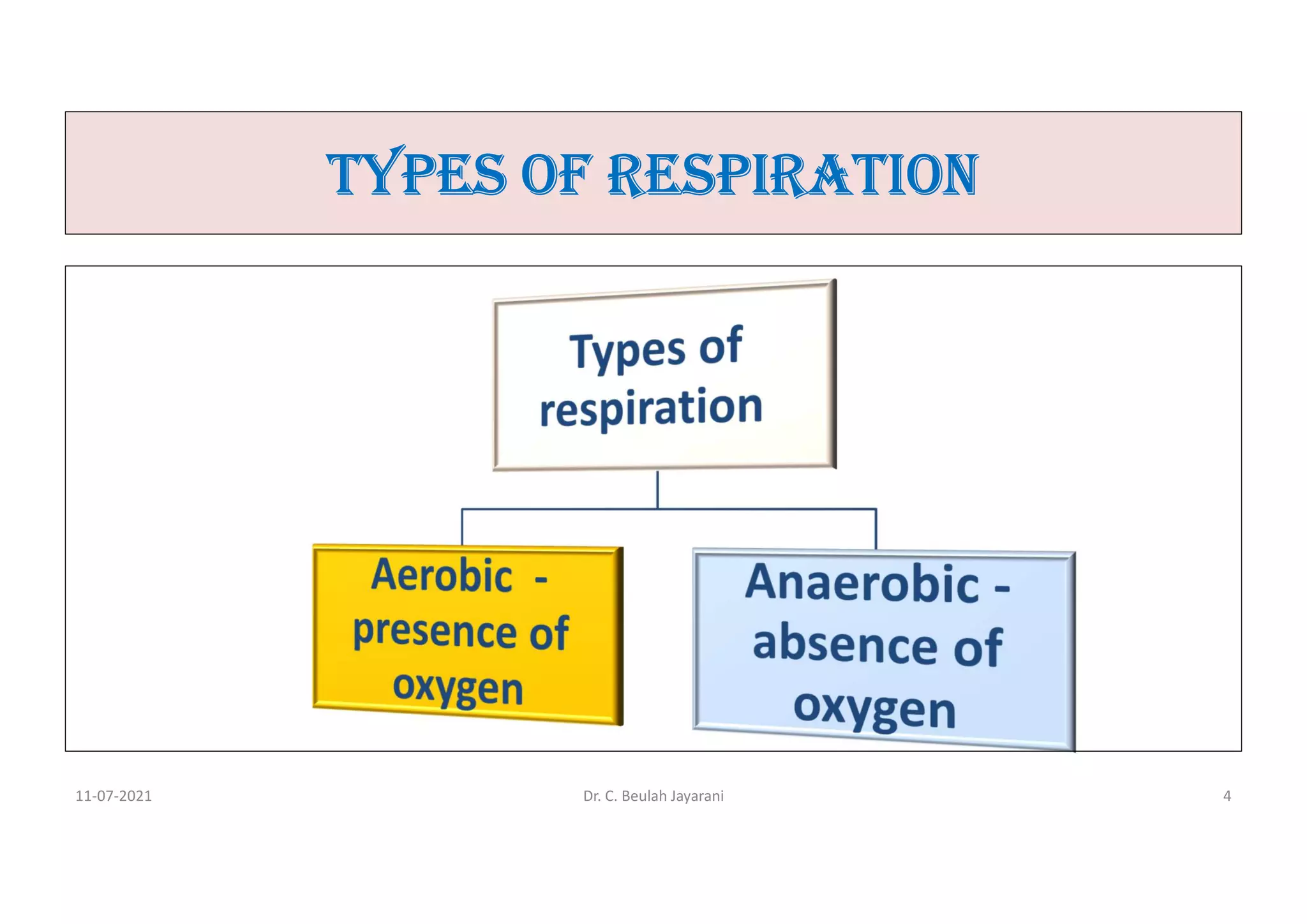 TYPES OF RESPIRATION

Types of respiration

Aerobic - presence of oxygen

Anaerobic - absence of oxygen

11-07-2021

Dr. C. Beulah Jayarani

4